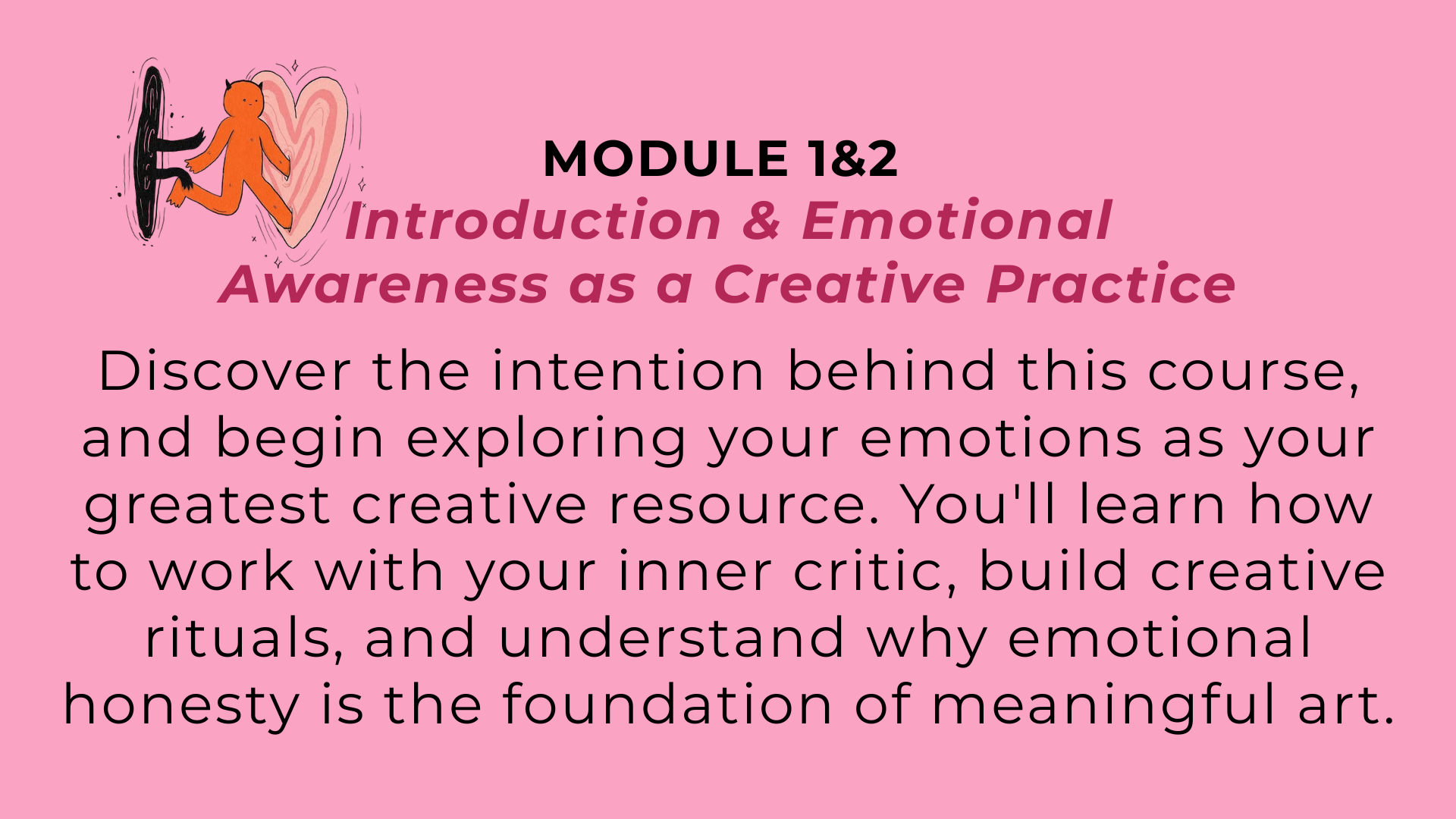 MODULE 1&2

Introduction & Emotional Awareness as a Creative Practice

Discover the intention behind this course, and begin exploring your emotions as your greatest creative resource. You'll learn how to work with your inner critic, build creative rituals, and understand why emotional honesty is the foundation of meaningful art.